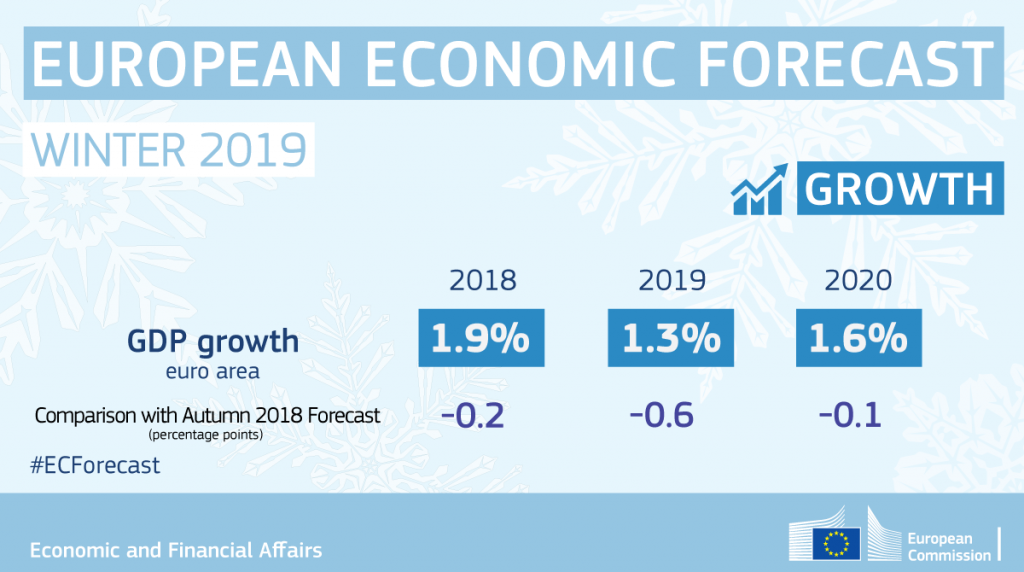 EUROPEAN ECONOMIC FORECAST

WINTER 2019

GROWTH

| | 2018 | 2019 | 2020 |
|---|---|---|---|
| GDP growth euro area | 1.9% | 1.3% | 1.6% |
| Comparison with Autumn 2018 Forecast (percentage points) | -0.2 | -0.6 | -0.1 |

#ECForecast

Economic and Financial Affairs

European Commission